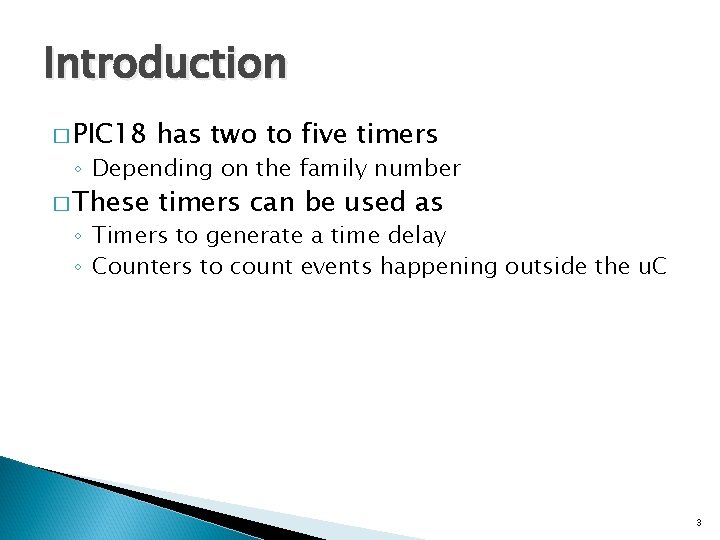 Introduction

□ PIC18 has two to five timers

◦ Depending on the family number

□ These timers can be used as

◦ Timers to generate a time delay

◦ Counters to count events happening outside the uC

3